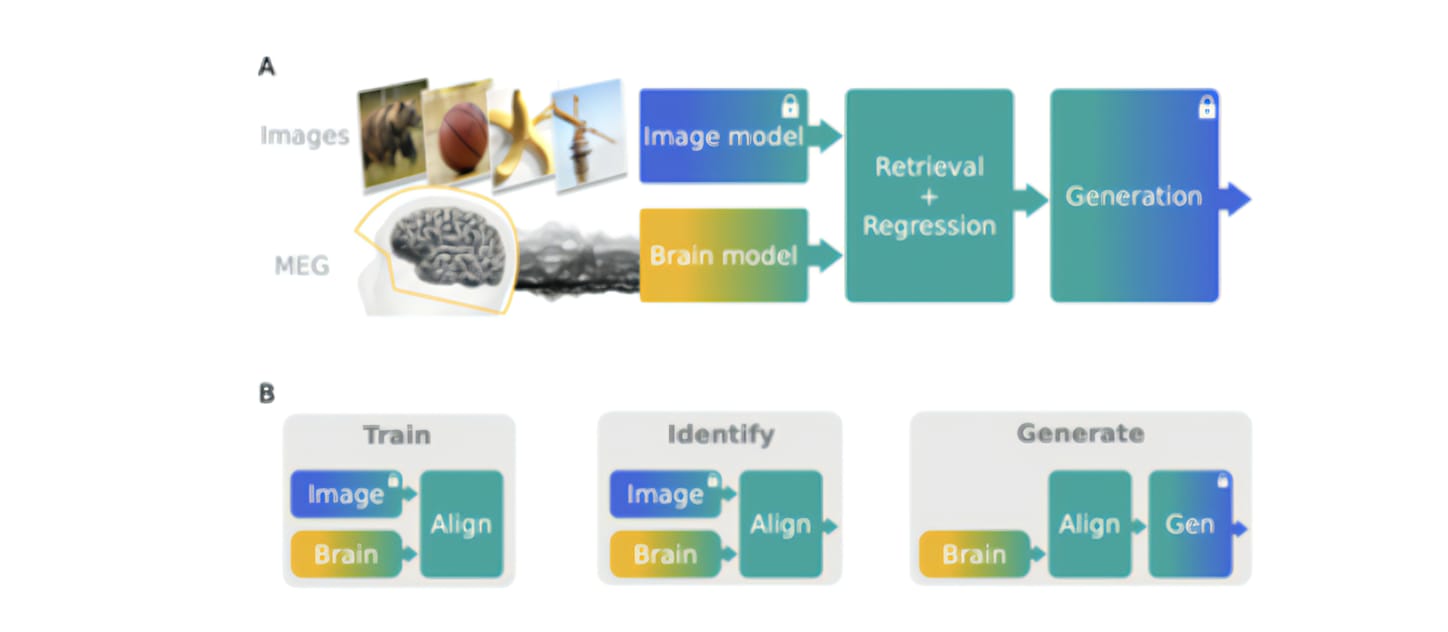 A

Images

MEG

Image model

Brain model

Retrieval
+
Regression

Generation

B

Train

Image

Brain

Align

Identify

Image

Brain

Align

Generate

Brain

Align

Gen